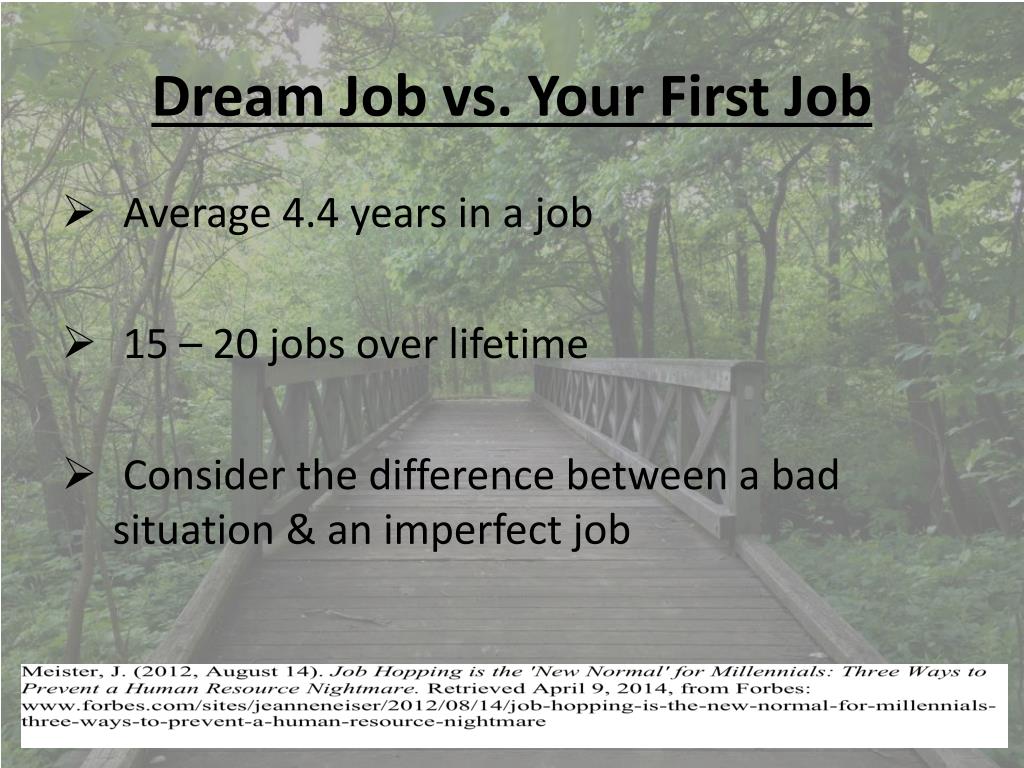 Dream Job vs. Your First Job

➢ Average 4.4 years in a job

➢ 15 – 20 jobs over lifetime

➢ Consider the difference between a bad situation & an imperfect job

Meister, J. (2012, August 14). Job Hopping is the 'New Normal' for Millennials: Three Ways to Prevent a Human Resource Nightmare. Retrieved April 9, 2014, from Forbes: www.forbes.com/sites/jeanneneiser/2012/08/14/job-hopping-is-the-new-normal-for-millennials-three-ways-to-prevent-a-human-resource-nightmare